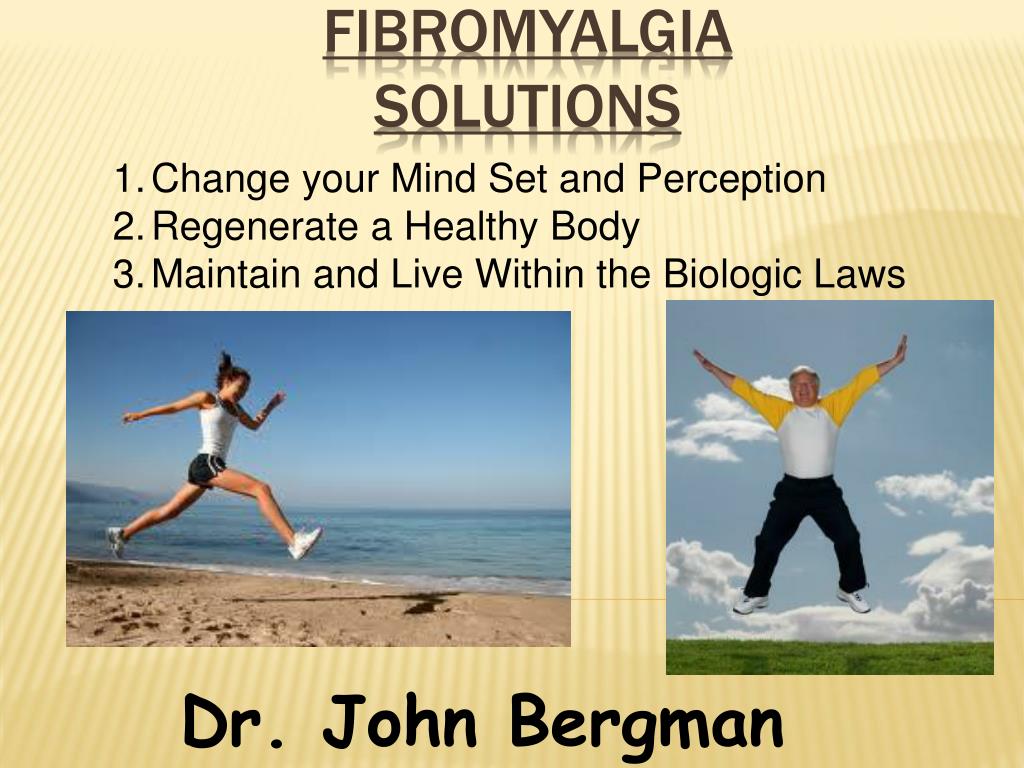 FIBROMYALGIA SOLUTIONS

1. Change your Mind Set and Perception
2. Regenerate a Healthy Body
3. Maintain and Live Within the Biologic Laws

Dr. John Bergman